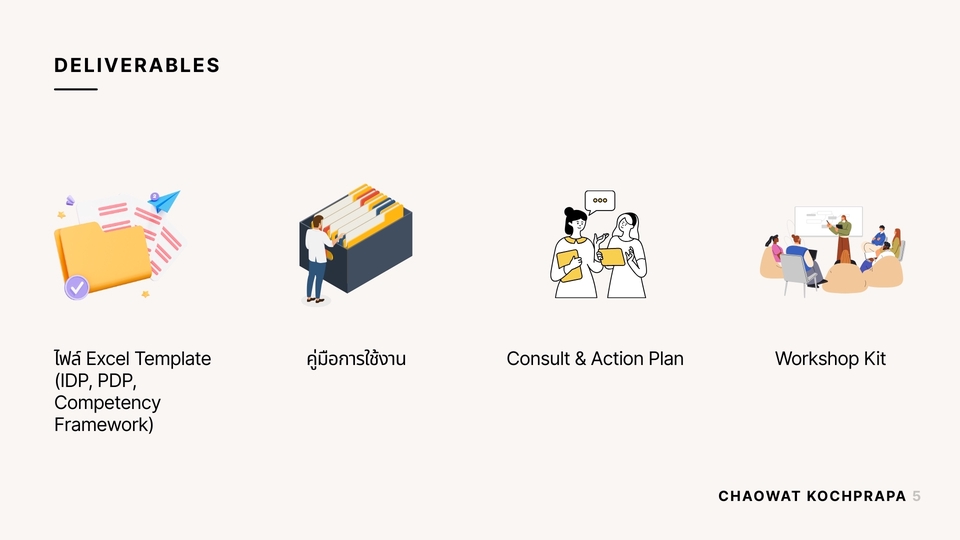 DELIVERABLES

ไฟล์ Excel Template (IDP, PDP, Competency Framework)

คู่มือการใช้งาน

Consult & Action Plan

Workshop Kit

CHAOWAT KOCHPRAPA 5